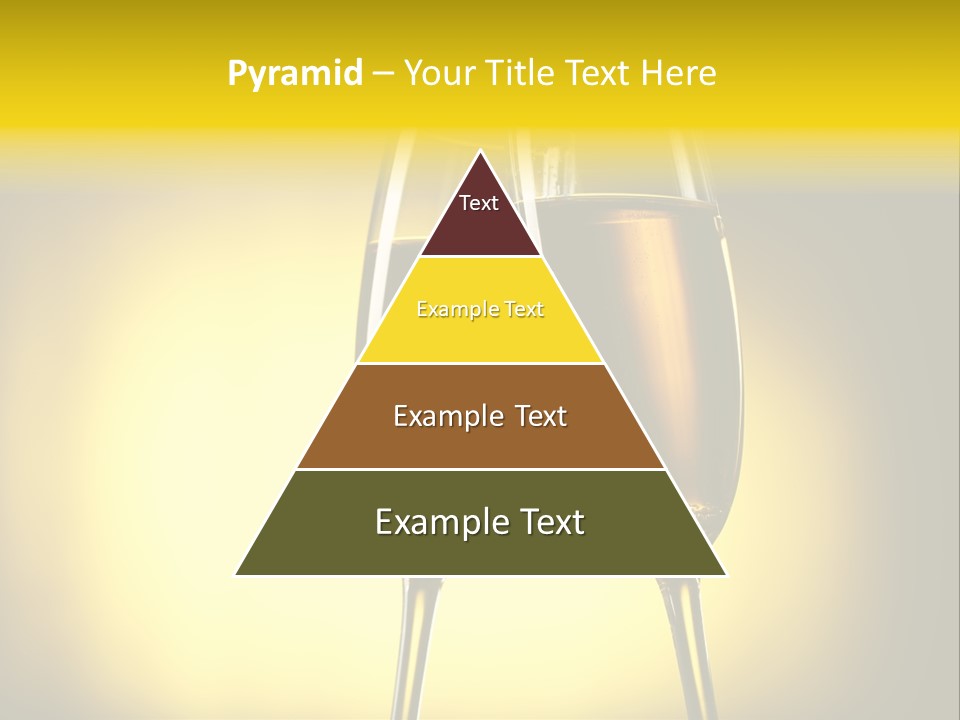 Pyramid – Your Title Text Here

Text

Example Text

Example Text

Example Text